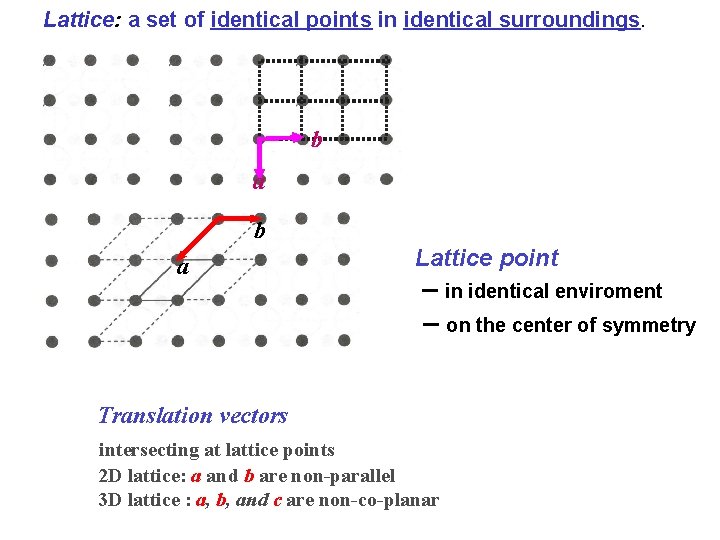 Lattice: a set of identical points in identical surroundings.

b

a

b

a

Lattice point

– in identical enviroment

– on the center of symmetry

Translation vectors

intersecting at lattice points

2D lattice: a and b are non-parallel

3D lattice : a, b, and c are non-co-planar